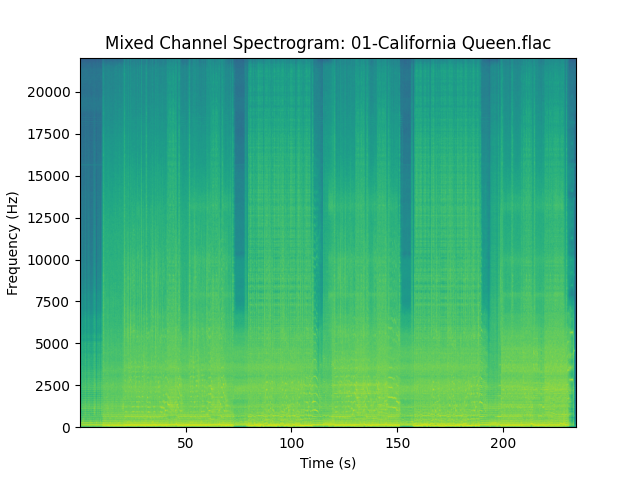 Mixed Channel Spectrogram: 01-California Queen.flac

Frequency (Hz)

20000
17500
15000
12500
10000
7500
5000
2500
0

50
100
150
200

Time (s)